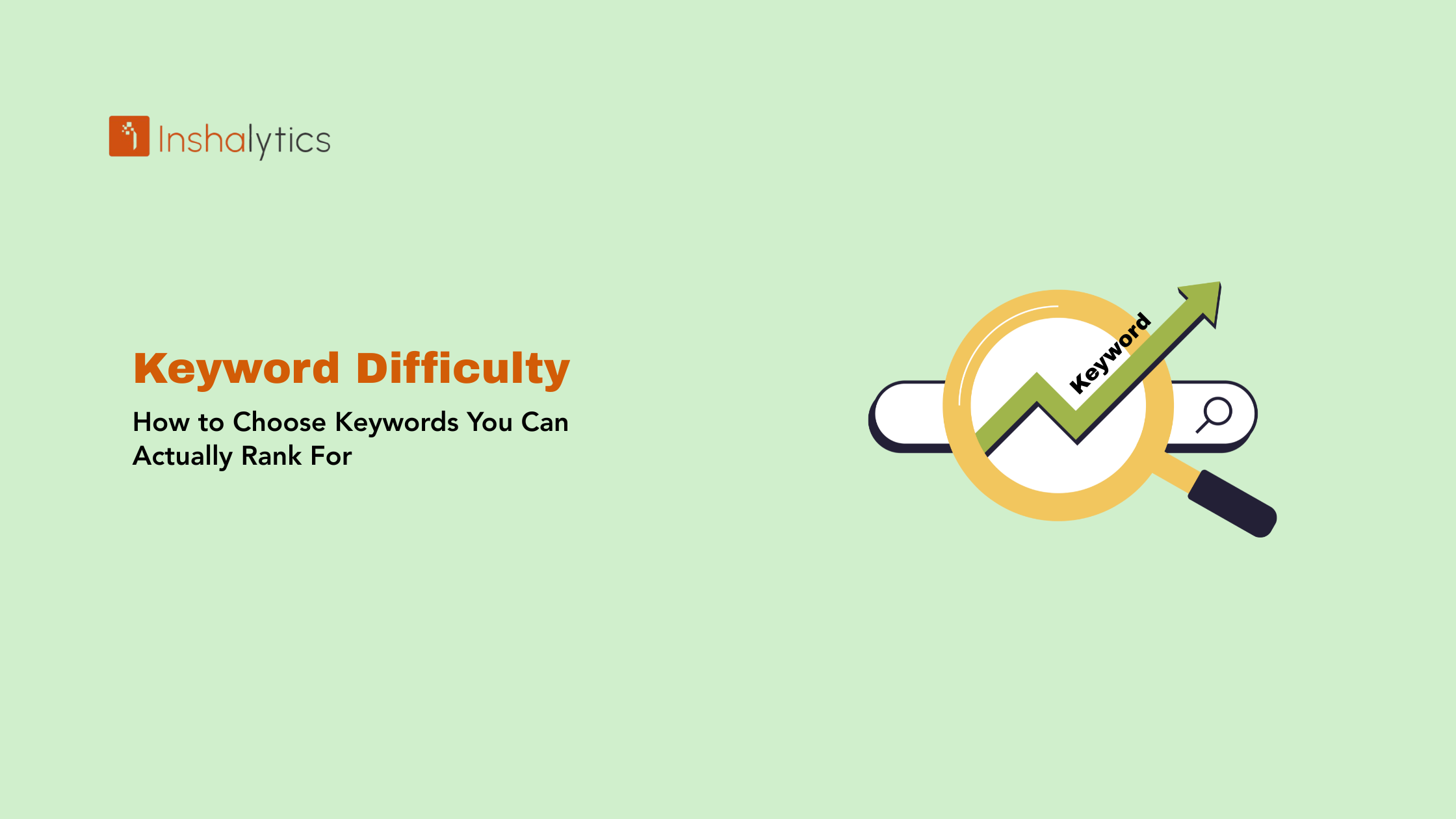 Inshalytics

Keyword Difficulty

How to Choose Keywords You Can Actually Rank For

Keyword